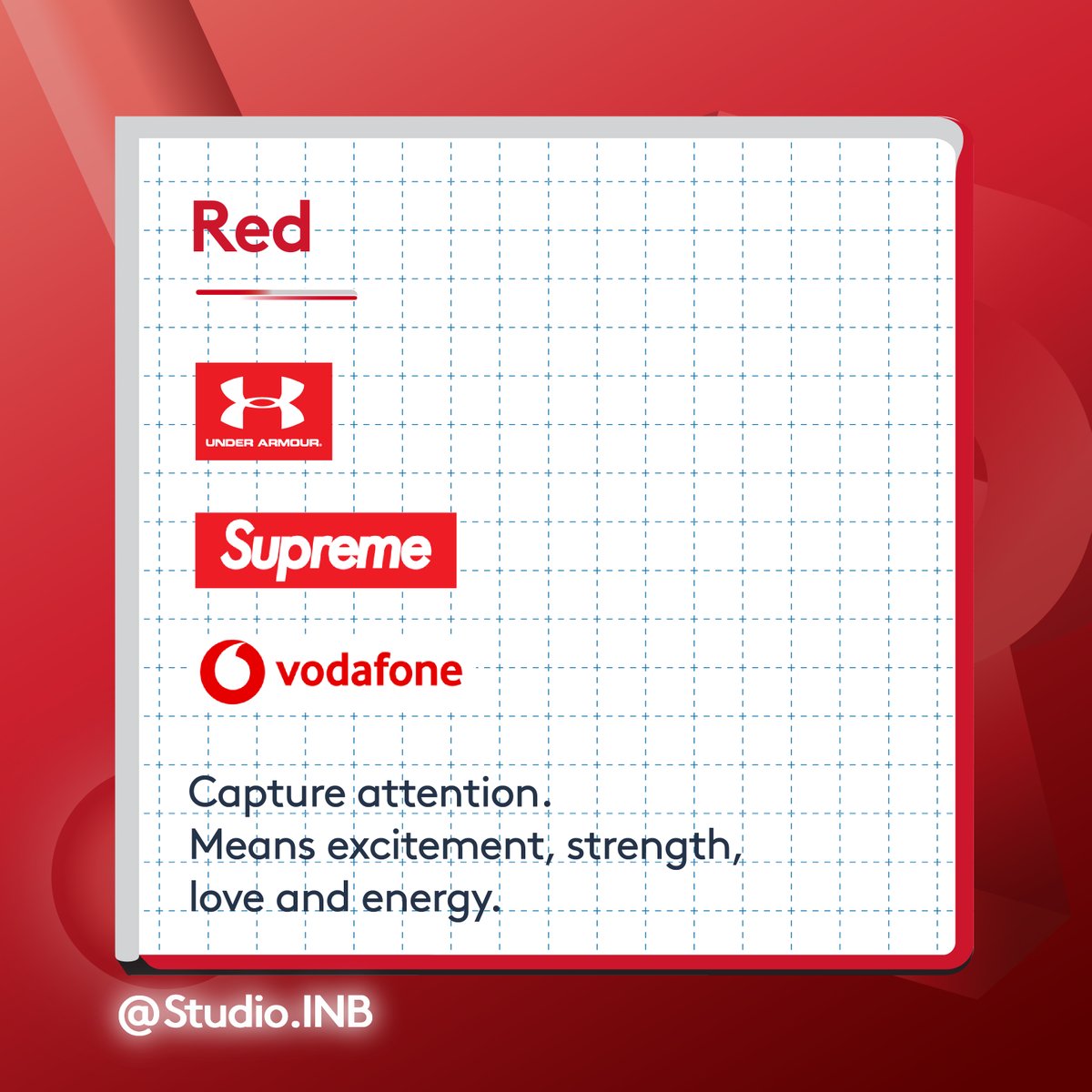 Red

UNDER ARMOUR.

Supreme

vodafone

Capture attention.
Means excitement, strength, love and energy.

@Studio.INB